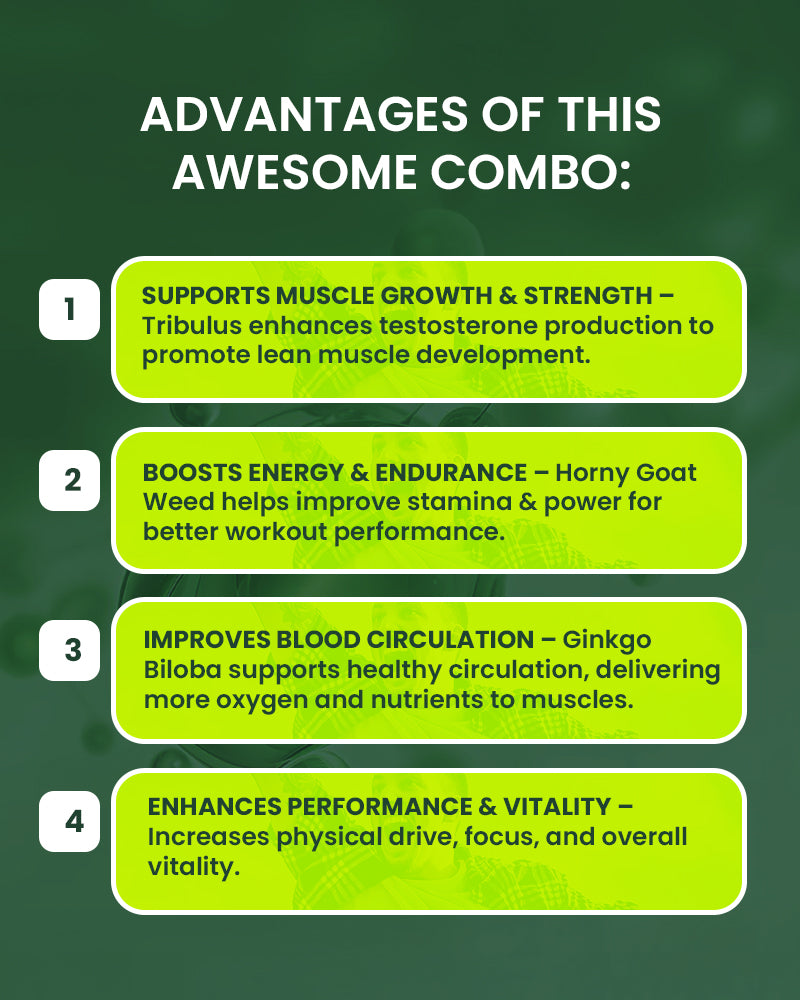 ADVANTAGES OF THIS AWESOME COMBO:

1

SUPPORTS MUSCLE GROWTH & STRENGTH – Tribulus enhances testosterone production to promote lean muscle development.

2

BOOSTS ENERGY & ENDURANCE – Horny Goat Weed helps improve stamina & power for better workout performance.

3

IMPROVES BLOOD CIRCULATION – Ginkgo Biloba supports healthy circulation, delivering more oxygen and nutrients to muscles.

4

ENHANCES PERFORMANCE & VITALITY – Increases physical drive, focus, and overall vitality.